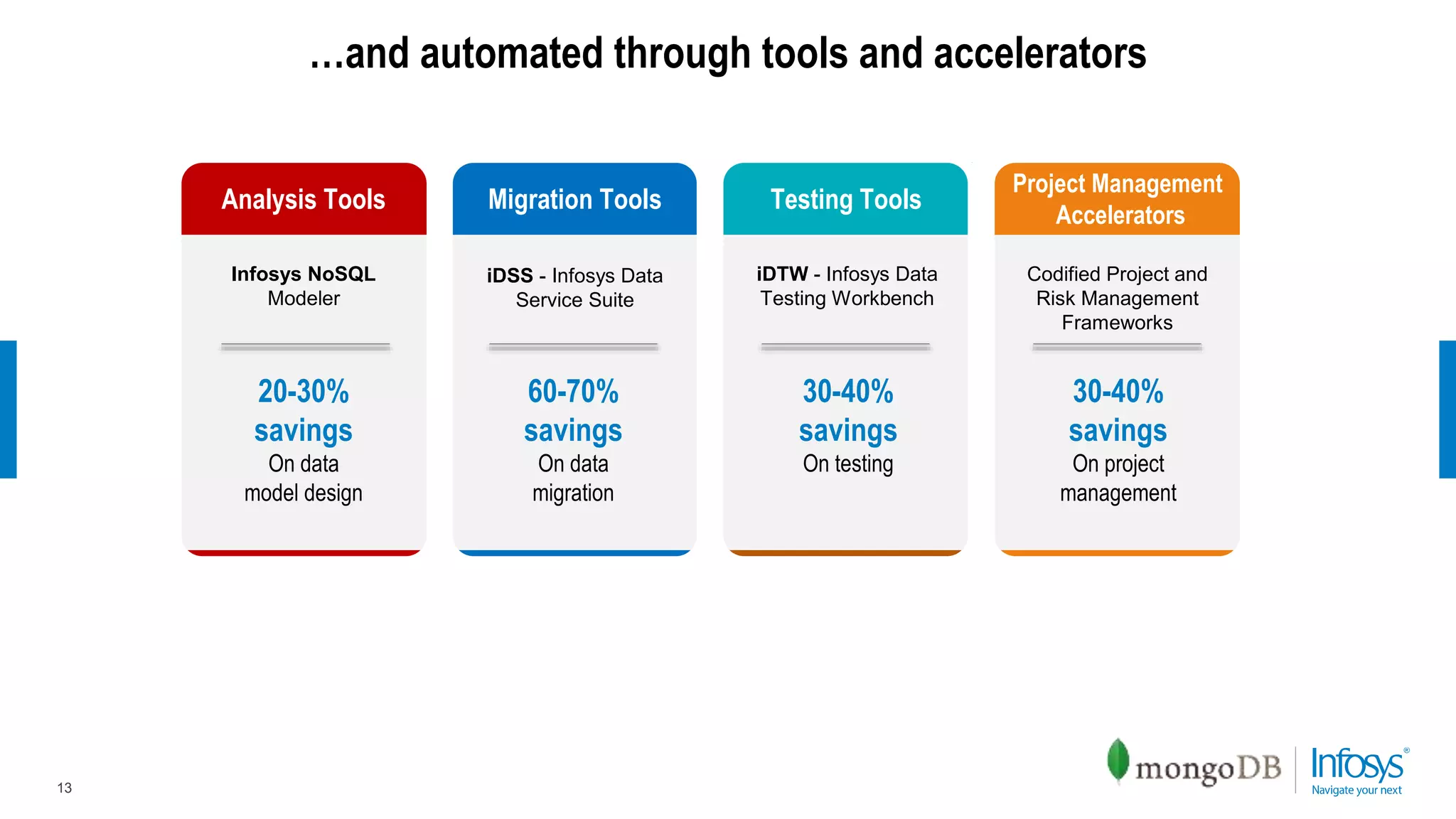 …and automated through tools and accelerators

Analysis Tools

Infosys NoSQL Modeler

20-30% savings
On data model design

Migration Tools

iDSS - Infosys Data Service Suite

60-70% savings
On data migration

Testing Tools

iDTW - Infosys Data Testing Workbench

30-40% savings
On testing

Project Management Accelerators

Codified Project and Risk Management Frameworks

30-40% savings
On project management

13

mongoDB

Infosys®
Navigate your next